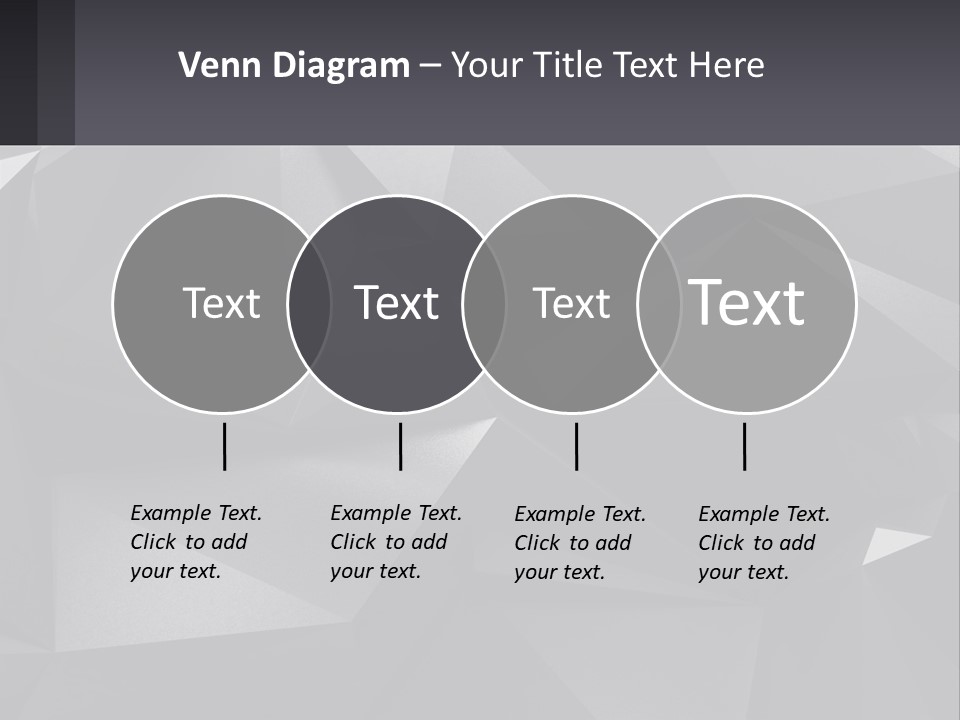 Venn Diagram – Your Title Text Here

Text

Text

Text

Text

Example Text. Click to add your text.

Example Text. Click to add your text.

Example Text. Click to add your text.

Example Text. Click to add your text.